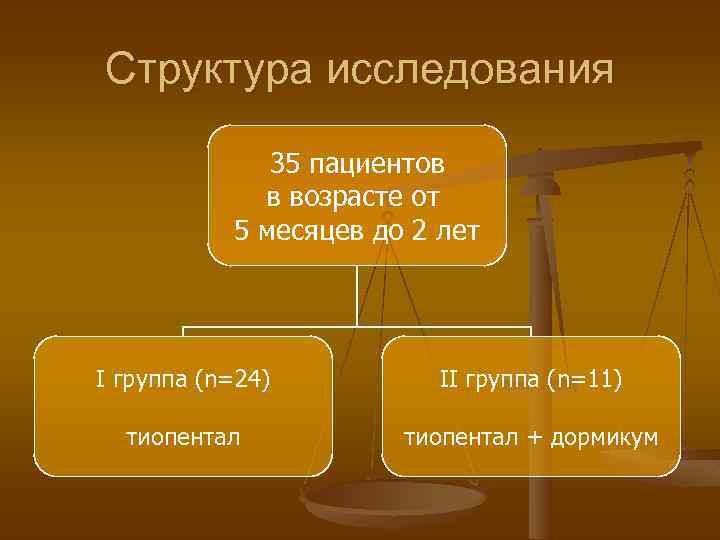 Структура исследования

35 пациентов в возрасте от 5 месяцев до 2 лет

I группа (n=24)

тиопентал

II группа (n=11)

тиопентал + дормикум